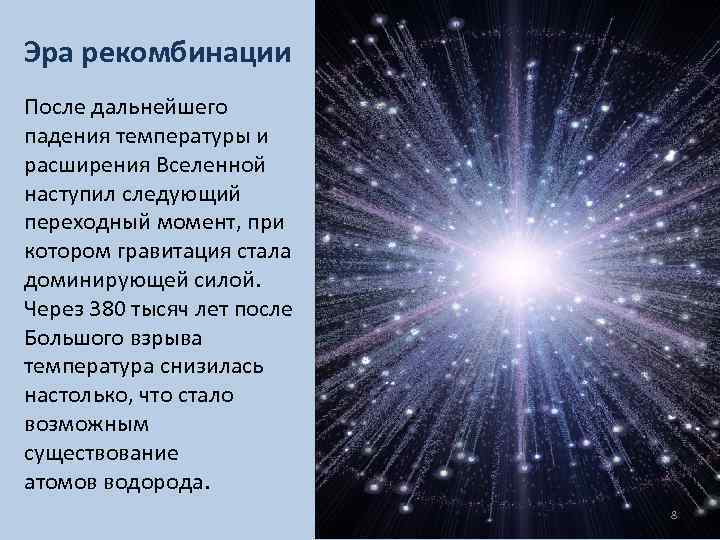 Эра рекомбинации

После дальнейшего падения температуры и расширения Вселенной наступил следующий переходный момент, при котором гравитация стала доминирующей силой. Через 380 тысяч лет после Большого взрыва температура снизилась настолько, что стало возможным существование атомов водорода.

8